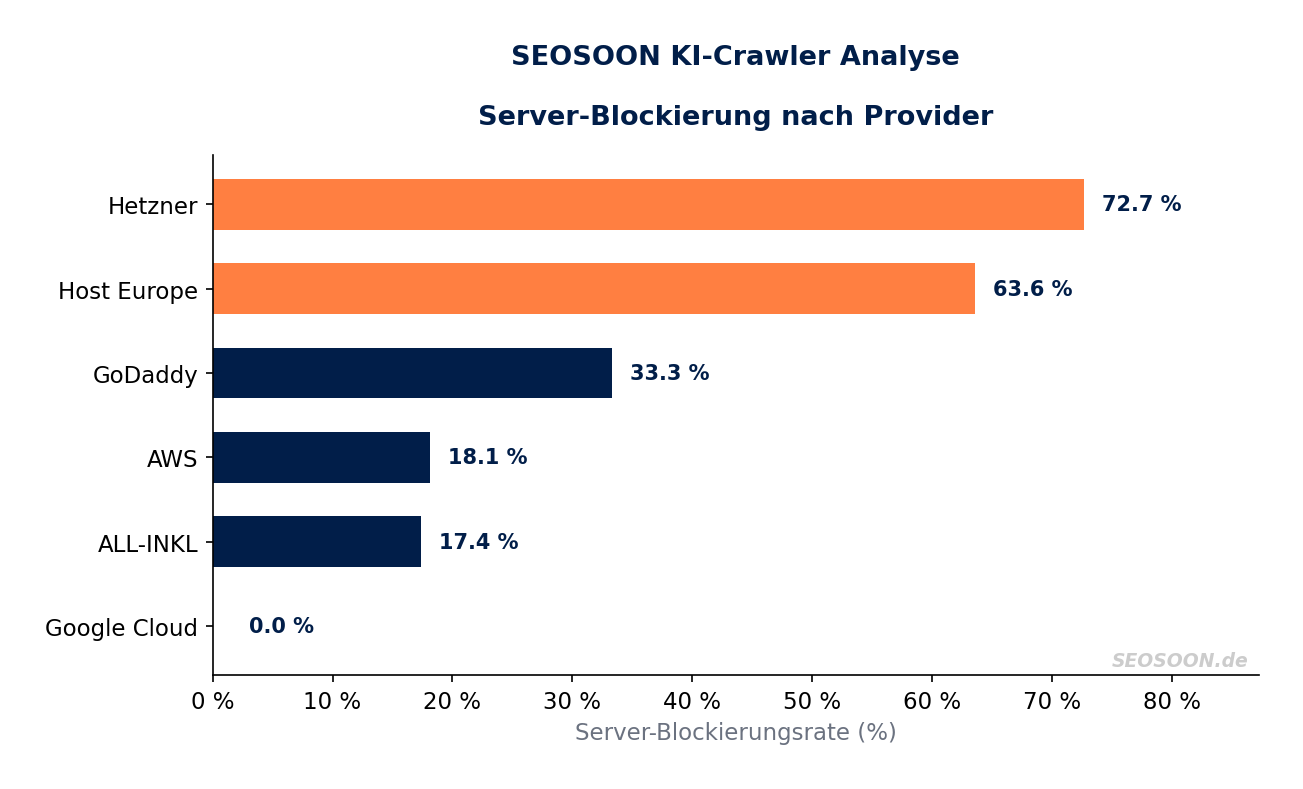 SEOSOON KI-Crawler Analyse

Server-Blockierung nach Provider

Hetzner 72.7 %
Host Europe 63.6 %
GoDaddy 33.3 %
AWS 18.1 %
ALL-INKL 17.4 %
Google Cloud 0.0 %

SEOSOON.de

0 % 10 % 20 % 30 % 40 % 50 % 60 % 70 % 80 %

Server-Blockierungsrate (%)